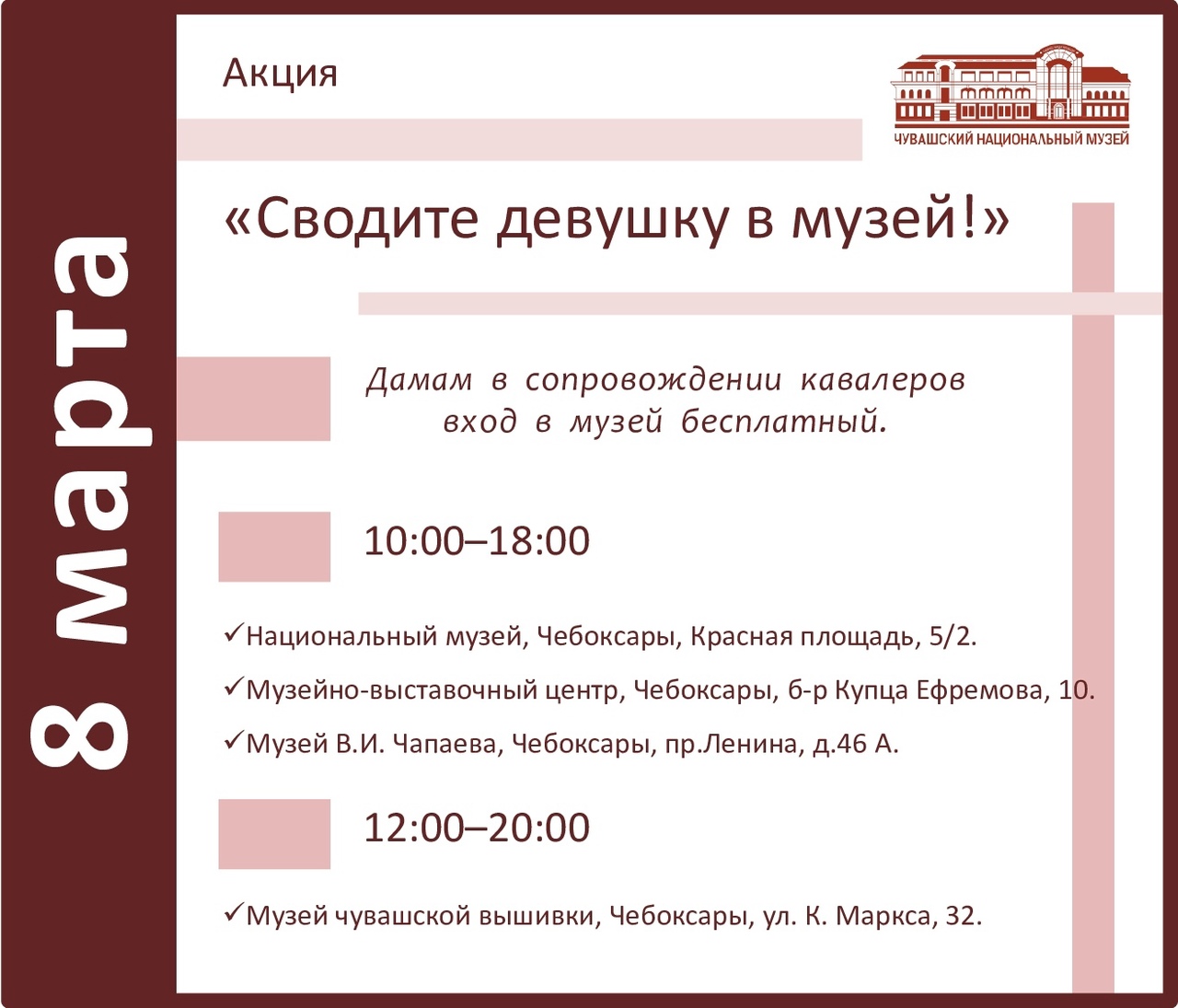 8 марта

Акция

ЧУВАШСКИЙ НАЦИОНАЛЬНЫЙ МУЗЕЙ

«Сводите девушку в музей!»

Дамам в сопровождении кавалеров вход в музей бесплатный.

10:00–18:00

✓Национальный музей, Чебоксары, Красная площадь, 5/2.

✓Музейно-выставочный центр, Чебоксары, б-р Купца Ефремова, 10.

✓Музей В.И. Чапаева, Чебоксары, пр.Ленина, д.46 А.

12:00–20:00

✓Музей чувашской вышивки, Чебоксары, ул. К. Маркса, 32.